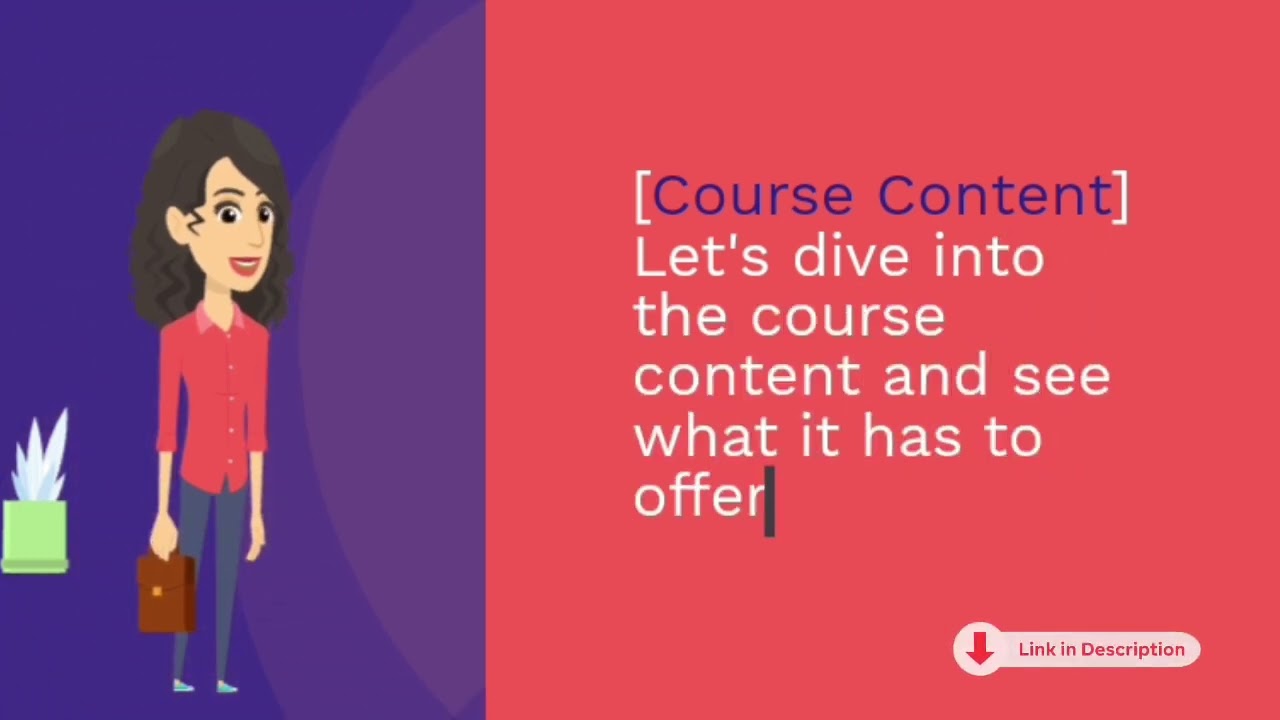 [Course Content]
Let's dive into the course content and see what it has to offer

Link in Description